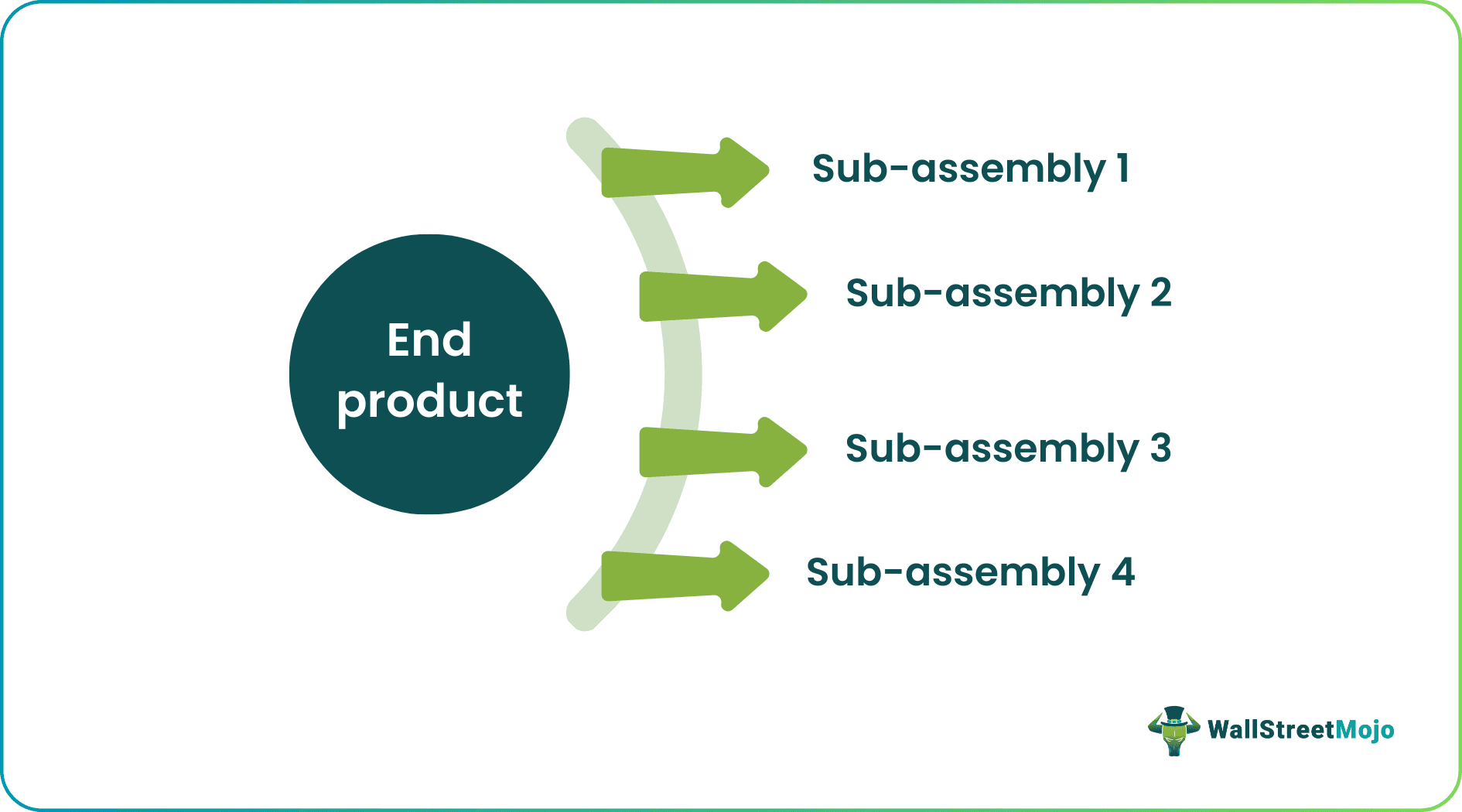 End product

Sub-assembly 1

Sub-assembly 2

Sub-assembly 3

Sub-assembly 4

WallStreetMojo